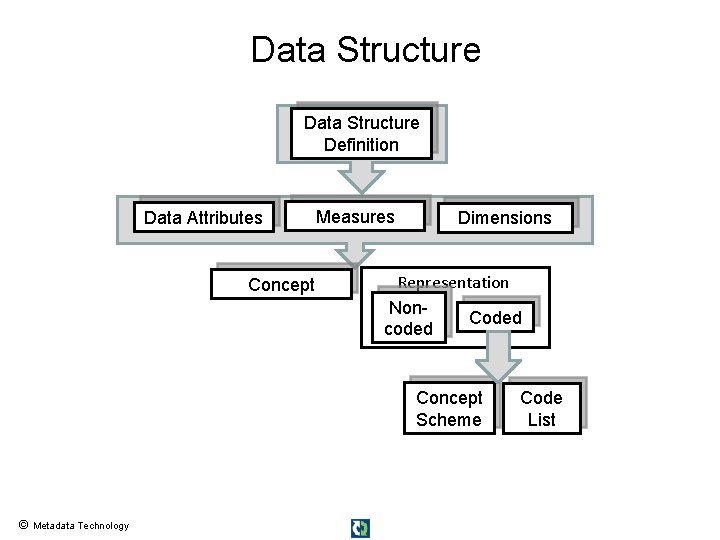 Data Structure

Data Structure Definition

Data Attributes

Measures

Dimensions

Concept

Representation

Non-coded

Coded

Concept Scheme

Code List

© Metadata Technology